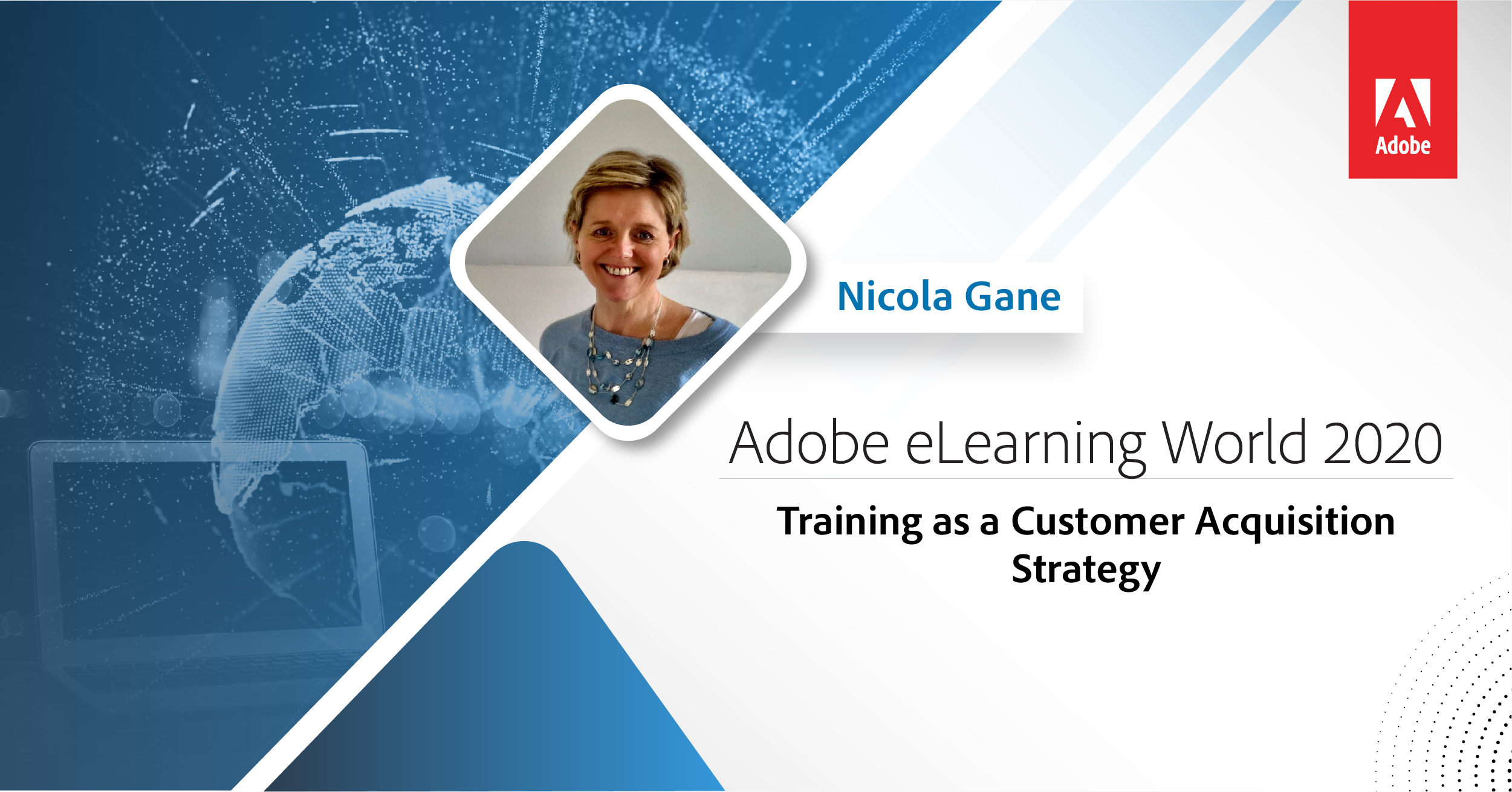 Adobe

Nicola Gane

Adobe eLearning World 2020

Training as a Customer Acquisition Strategy